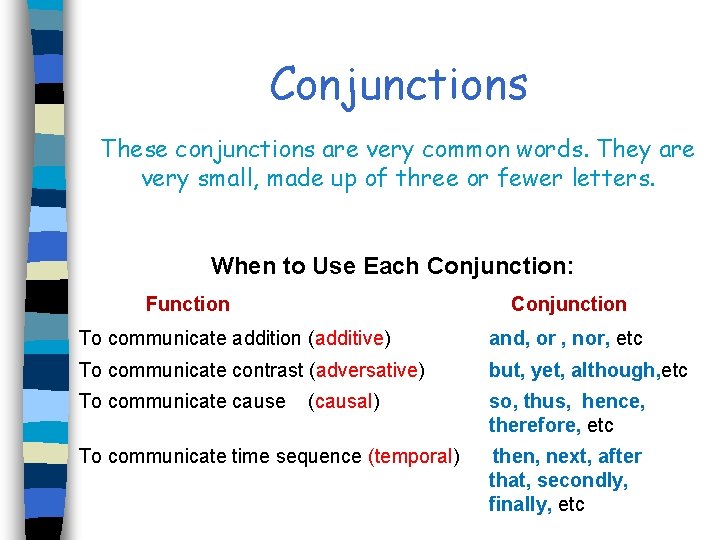 Conjunctions

These conjunctions are very common words. They are very small, made up of three or fewer letters.

When to Use Each Conjunction:

| Function | Conjunction |
|---|---|
| To communicate addition (additive) | and, or , nor, etc |
| To communicate contrast (adversative) | but, yet, although,etc |
| To communicate cause (causal) | so, thus, hence, therefore, etc |
| To communicate time sequence (temporal) | then, next, after that, secondly, finally, etc |